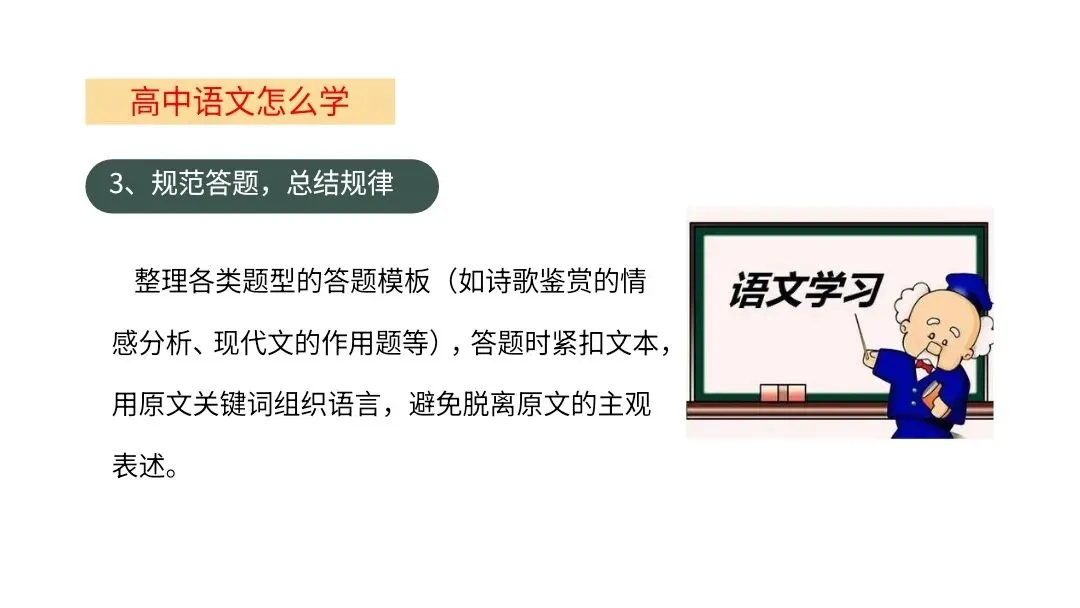 高中语文怎么学

3、规范答题，总结规律

整理各类题型的答题模板（如诗歌鉴赏的情感分析、现代文的作用题等），答题时紧扣文本，用原文关键词组织语言，避免脱离原文的主观表述。

语文学习